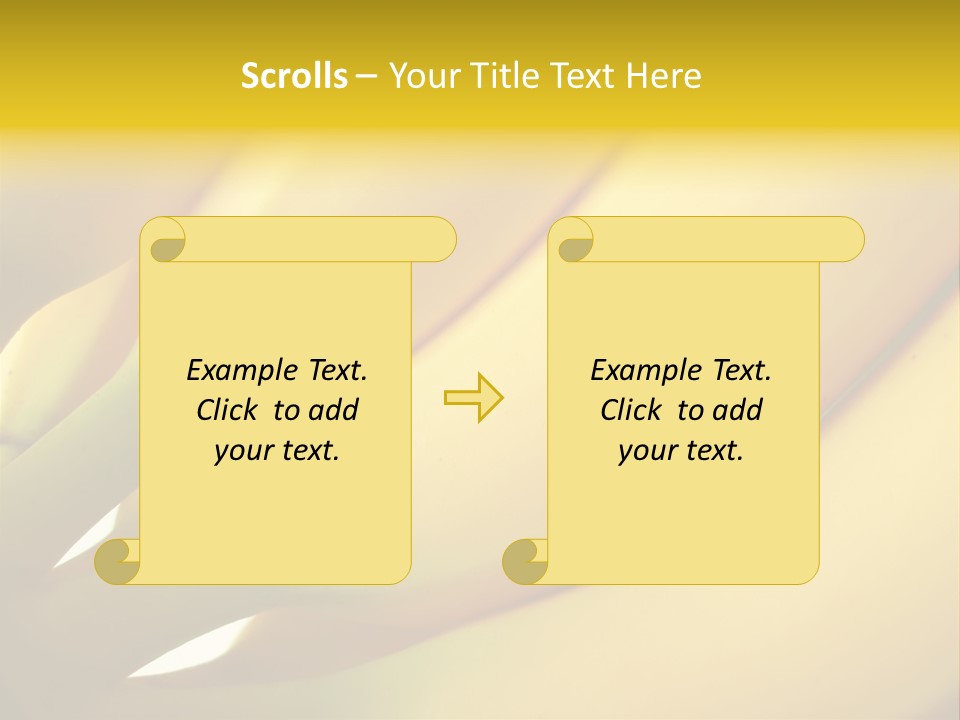 Scrolls – Your Title Text Here

Example Text. Click to add your text.

Example Text. Click to add your text.